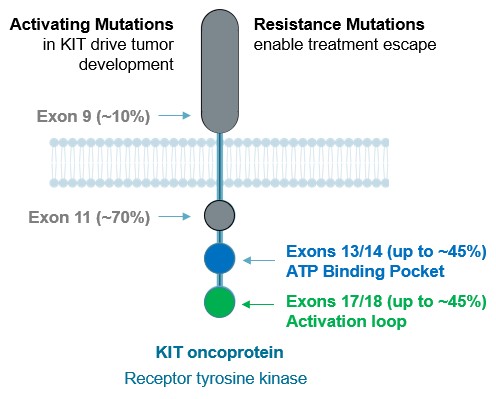 Activating Mutations
in KIT drive tumor development

Resistance Mutations
enable treatment escape

Exon 9 (~10%)

Exon 11 (~70%)

Exons 13/14 (up to ~45%)
ATP Binding Pocket

Exons 17/18 (up to ~45%)
Activation loop

KIT oncoprotein

Receptor tyrosine kinase